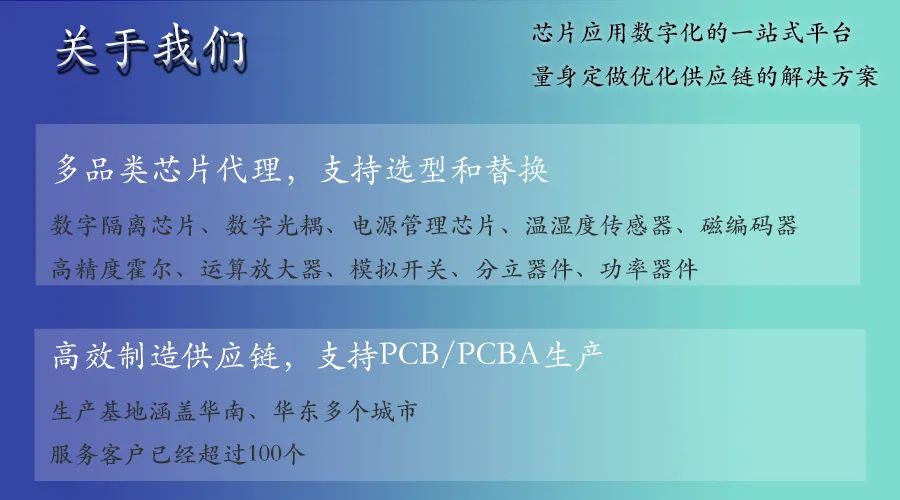 关于我们

芯片应用数字化的一站式平台
量身定做优化供应链的解决方案

多品类芯片代理，支持选型和替换

数字隔离芯片、数字光耦、电源管理芯片、温湿度传感器、磁编码器
高精度霍尔、运算放大器、模拟开关、分立器件、功率器件

高效制造供应链，支持PCB/PCBA生产

生产基地涵盖华南、华东多个城市
服务客户已经超过100个